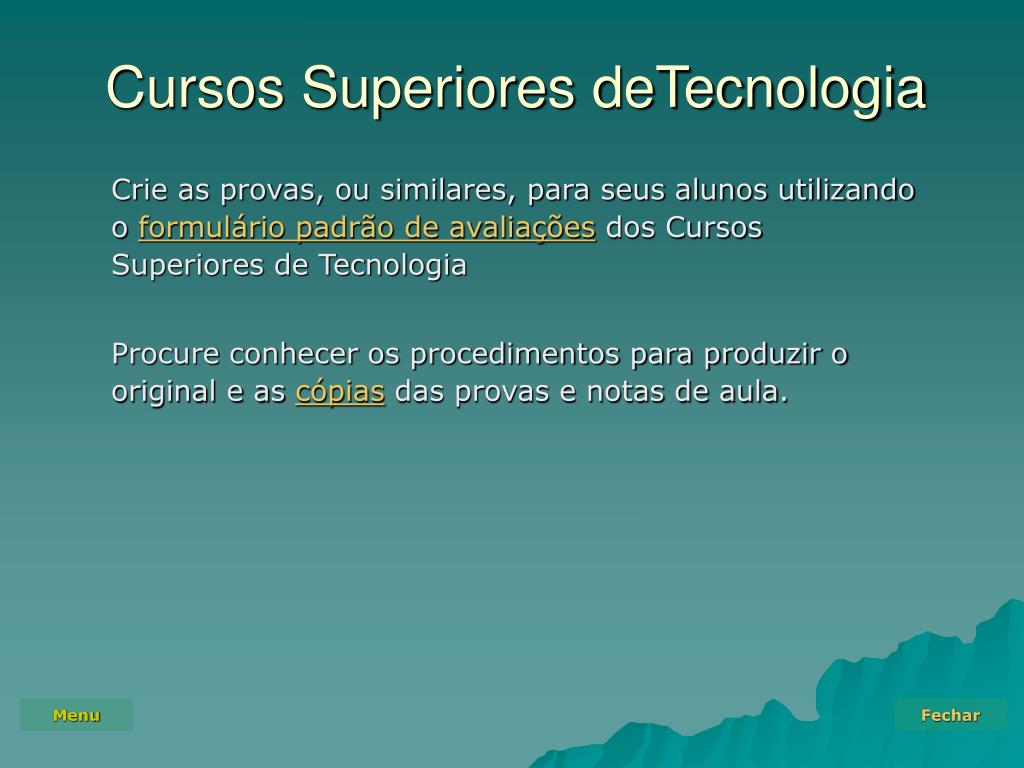 Cursos Superiores deTecnologia

Crie as provas, ou similares, para seus alunos utilizando o formulário padrão de avaliações dos Cursos Superiores de Tecnologia

Procure conhecer os procedimentos para produzir o original e as cópias das provas e notas de aula.

Menu

Fechar